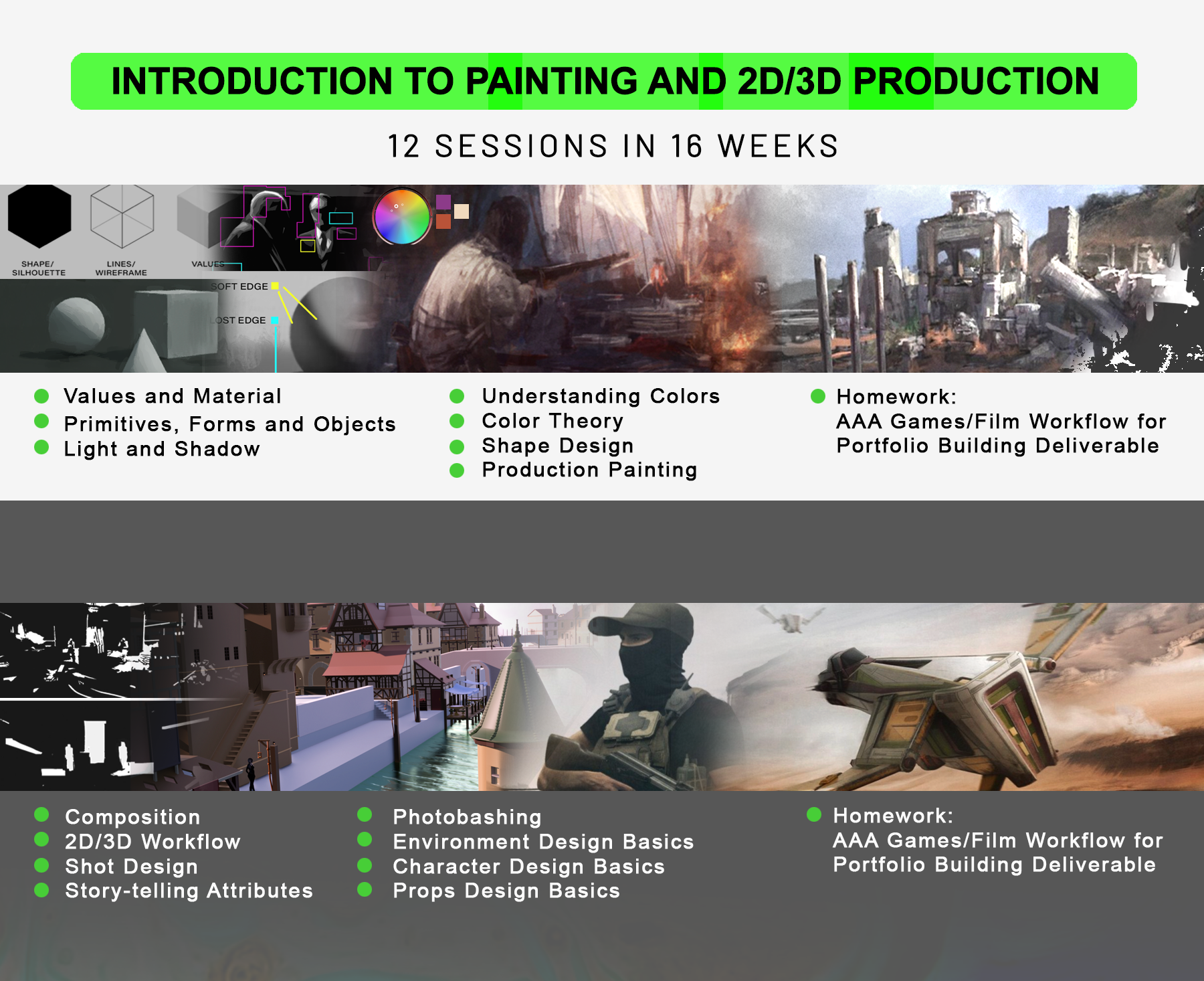 INTRODUCTION TO PAINTING AND 2D/3D PRODUCTION

12 SESSIONS IN 16 WEEKS

SHAPE/ SILHOUETTE

LINES/ WIREFRAME

VALUES

SOFT EDGE

LOST EDGE

Values and Material
Primitives, Forms and Objects
Light and Shadow

Understanding Colors
Color Theory
Shape Design
Production Painting

Homework:
AAA Games/Film Workflow for Portfolio Building Deliverable

Composition
2D/3D Workflow
Shot Design
Story-telling Attributes

Photobashing
Environment Design Basics
Character Design Basics
Props Design Basics

Homework:
AAA Games/Film Workflow for Portfolio Building Deliverable